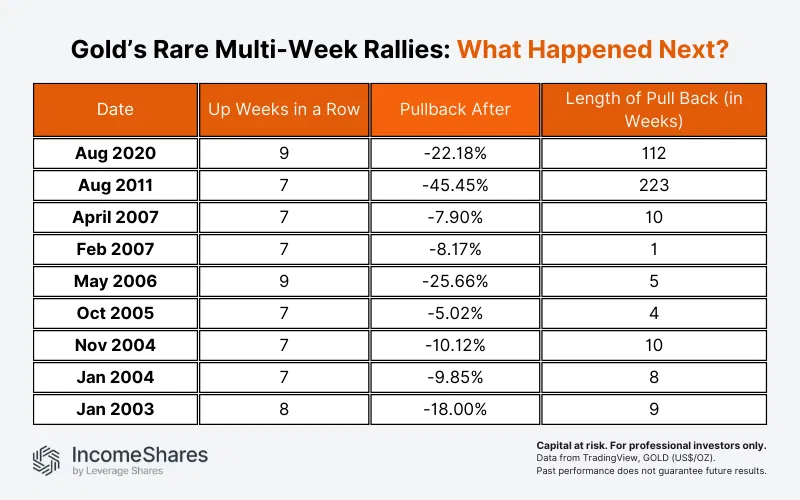 Gold's Rare Multi-Week Rallies: What Happened Next?

| Date | Up Weeks in a Row | Pullback After | Length of Pull Back (in Weeks) |
|---|---|---|---|
| Aug 2020 | 9 | -22.18% | 112 |
| Aug 2011 | 7 | -45.45% | 223 |
| April 2007 | 7 | -7.90% | 10 |
| Feb 2007 | 7 | -8.17% | 1 |
| May 2006 | 9 | -25.66% | 5 |
| Oct 2005 | 7 | -5.02% | 4 |
| Nov 2004 | 7 | -10.12% | 10 |
| Jan 2004 | 7 | -9.85% | 8 |
| Jan 2003 | 8 | -18.00% | 9 |

IncomeShares by Leverage Shares

Capital at risk. For professional investors only.
Data from TradingView, GOLD (US$/OZ).
Past performance does not guarantee future results.